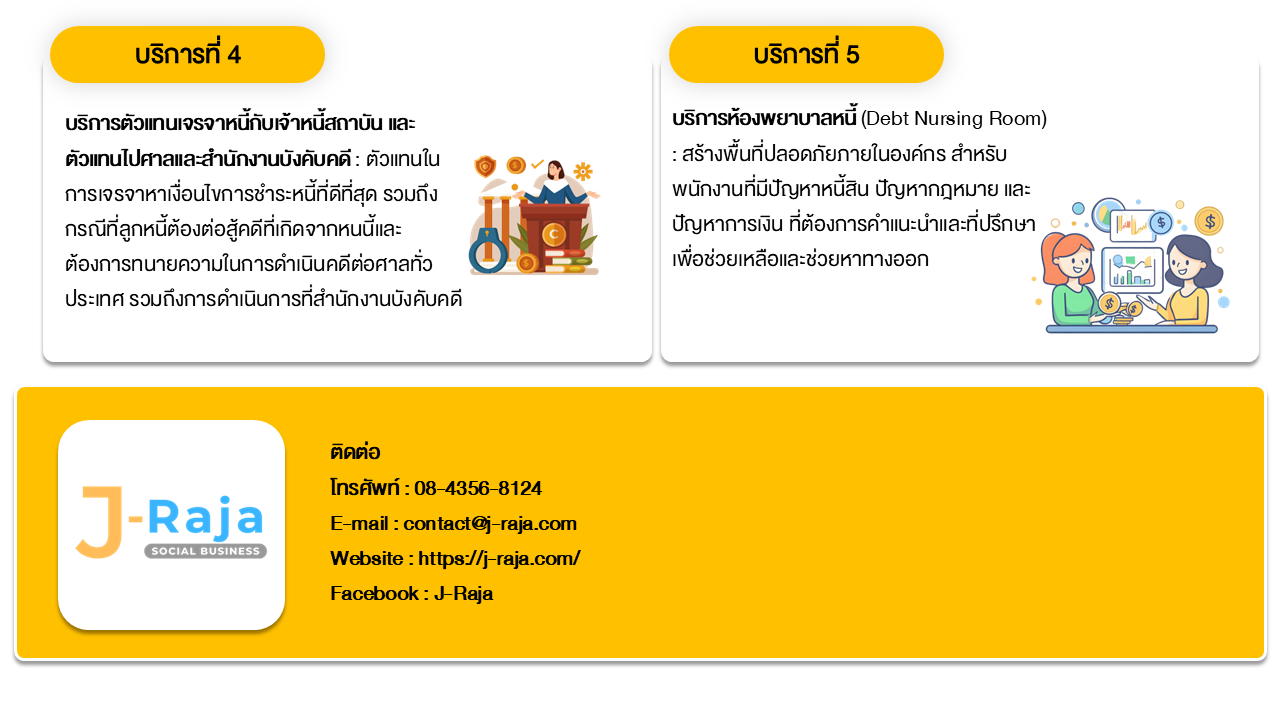 บริการที่ 4

บริการตัวแทนเจรจาหนี้กับเจ้าหนี้สถาบัน และตัวแทนไปศาลและสำนักงานบังคับคดี : ตัวแทนในการเจรจาหาเงื่อนไขการชำระหนี้ที่ดีที่สุด รวมถึงกรณีที่ลูกหนี้ต้องต่อสู้คดีที่เกิดจากหนนี้และต้องการทนายความในการดำเนินคดีต่อศาลทั่วประเทศ รวมถึงการดำเนินการที่สำนักงานบังคับคดี

บริการที่ 5

บริการห้องพยาบาลหนี้ (Debt Nursing Room) : สร้างพื้นที่ปลอดภัยภายในองค์กร สำหรับพนักงานที่มีปัญหาหนี้สิน ปัญหากฎหมาย และปัญหาการเงิน ที่ต้องการคำแนะนำและที่ปรึกษาเพื่อช่วยเหลือและช่วยหาทางออก

J-Raja
SOCIAL BUSINESS

ติดต่อ
โทรศัพท์ : 08-4356-8124
E-mail : contact@j-raja.com
Website : https://j-raja.com/
Facebook : J-Raja